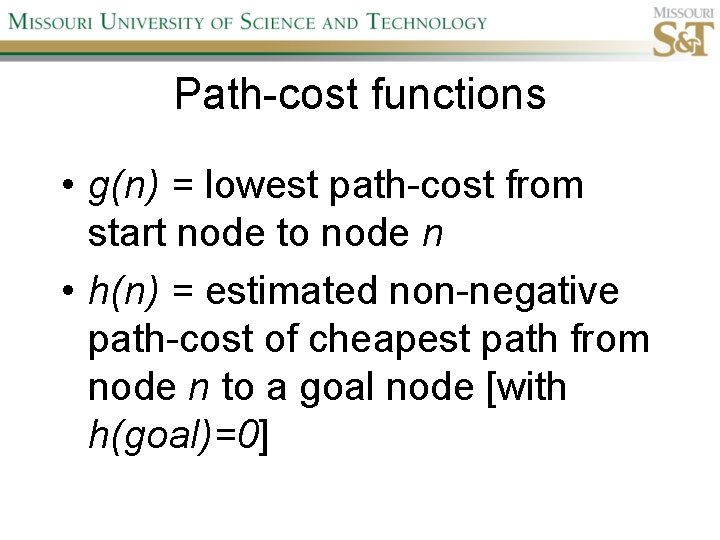 MISSOURI UNIVERSITY OF SCIENCE AND TECHNOLOGY

MISSOURI S&T

Path-cost functions

• $g(n)$ = lowest path-cost from start node to node $n$
• $h(n)$ = estimated non-negative path-cost of cheapest path from node $n$ to a goal node [with $h(goal)=0$]